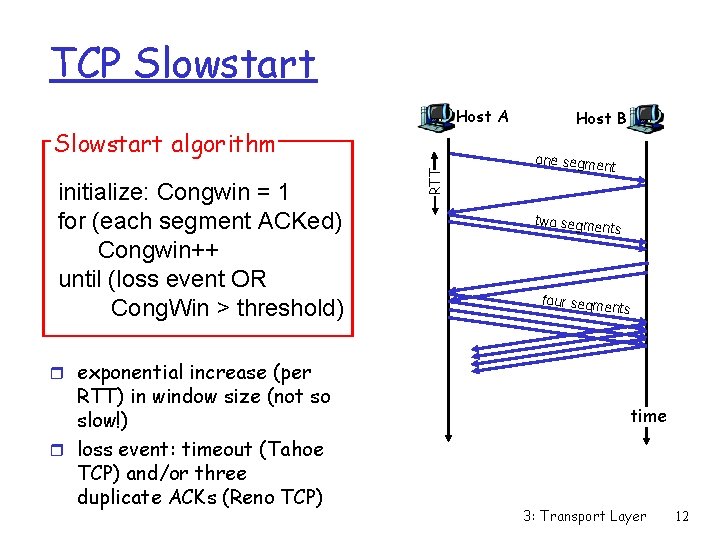 TCP Slowstart

Slowstart algorithm

initialize: Congwin = 1
for (each segment ACKed)
Congwin++
until (loss event OR
CongWin > threshold)

exponential increase (per RTT) in window size (not so slow!)

loss event: timeout (Tahoe TCP) and/or three duplicate ACKs (Reno TCP)

Host A

Host B

RTT

one segment

two segments

four segments

time

3: Transport Layer 12